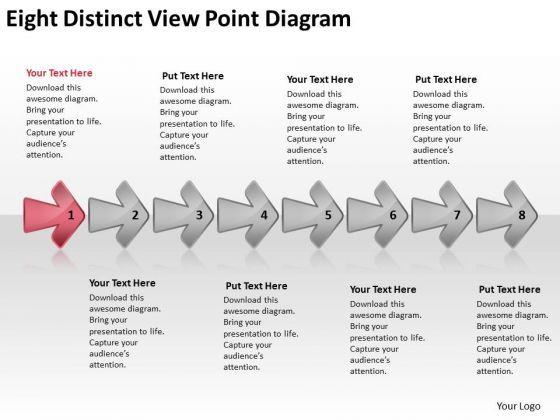 Eight Distinct View Point Diagram

Your Text Here
Download this awesome diagram. Bring your presentation to life. Capture your audience's attention.

Put Text Here
Download this awesome diagram. Bring your presentation to life. Capture your audience's attention.

Your Text Here
Download this awesome diagram. Bring your presentation to life. Capture your audience's attention.

Put Text Here
Download this awesome diagram. Bring your presentation to life. Capture your audience's attention.

1 2 3 4 5 6 7 8

Your Text Here
Download this awesome diagram. Bring your presentation to life. Capture your audience's attention.

Put Text Here
Download this awesome diagram. Bring your presentation to life. Capture your audience's attention.

Your Text Here
Download this awesome diagram. Bring your presentation to life. Capture your audience's attention.

Put Text Here
Download this awesome diagram. Bring your presentation to life. Capture your audience's attention.

Your Logo